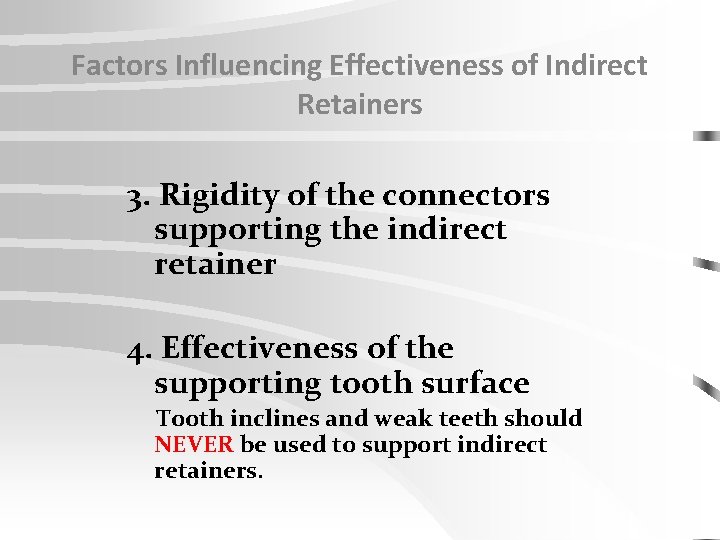 Factors Influencing Effectiveness of Indirect Retainers

3. Rigidity of the connectors supporting the indirect retainer

4. Effectiveness of the supporting tooth surface

Tooth inclines and weak teeth should NEVER be used to support indirect retainers.